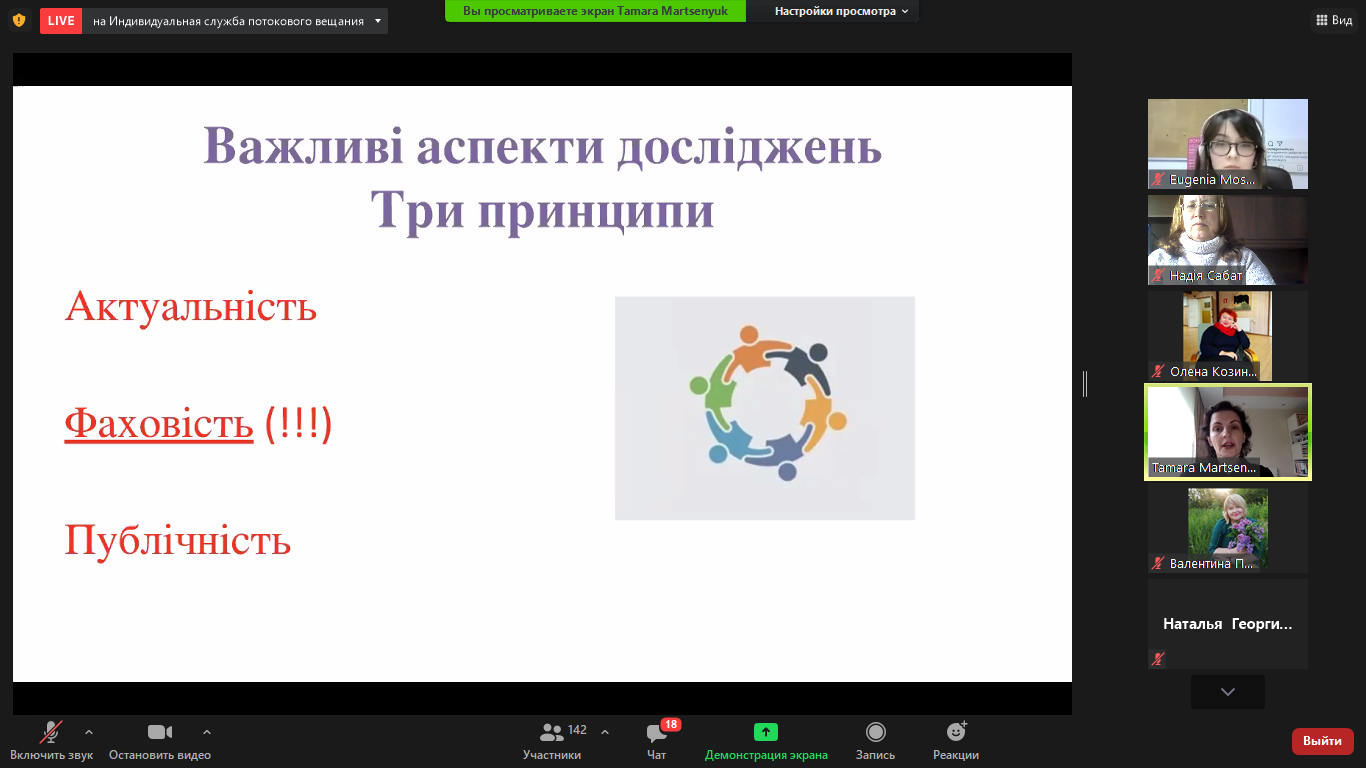 LIVE на Индивидуальная служба потокового вещания

Вы просматриваете экран Tamara Martsenyuk

Настройки просмотра

Вид

Важливі аспекти досліджень
Три принципи

Актуальність

Фаховість (!!!)

Публічність

Eugenia Mos...

Надія Сабат

Олена Козин...

Tamara Martsen...

Валентина П...

Наталья Георги...

Включить звук

Остановить видео

142
Участники

18
Чат

Демонстрация экрана

Запись

Реакции

Выйти